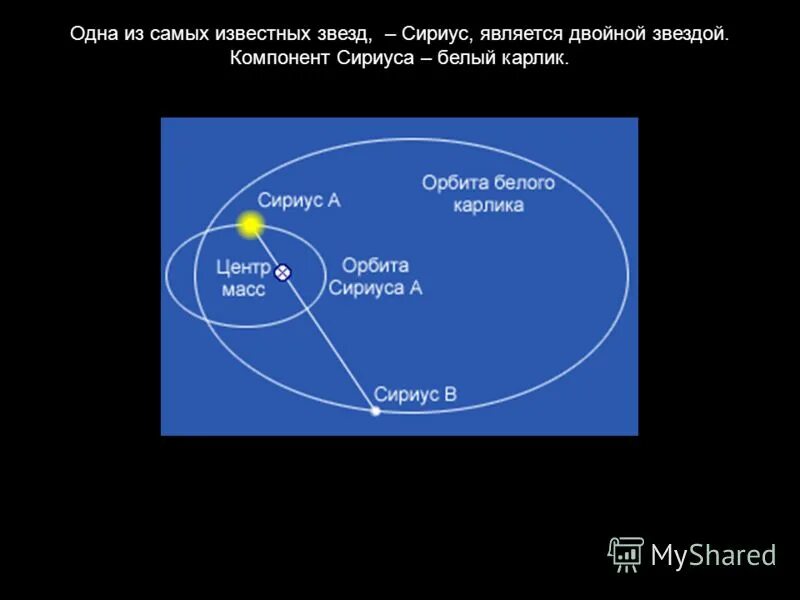 Одна из самых известных звезд, – Сириус, является двойной звездой. Компонент Сириуса – белый карлик.

Сириус А

Орбита белого карлика

Центр масс

Орбита Сириуса А

Сириус В

MyShared